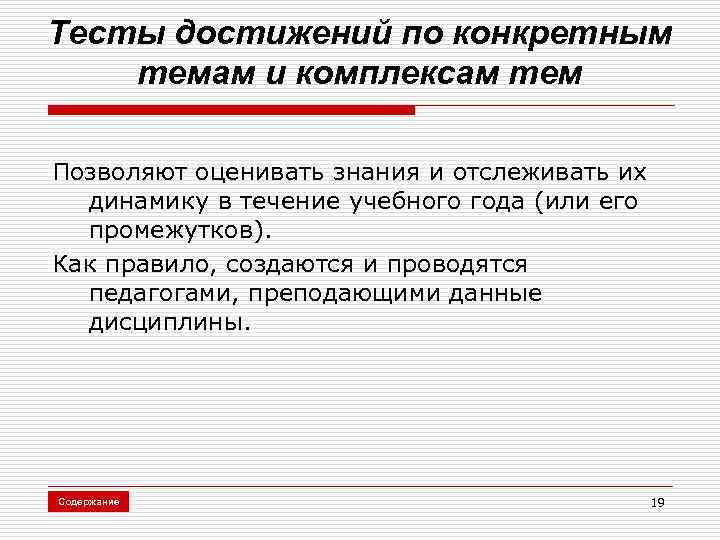 Тесты достижений по конкретным темам и комплексам тем

Позволяют оценивать знания и отслеживать их динамику в течение учебного года (или его промежутков).

Как правило, создаются и проводятся педагогами, преподающими данные дисциплины.

Содержание

19